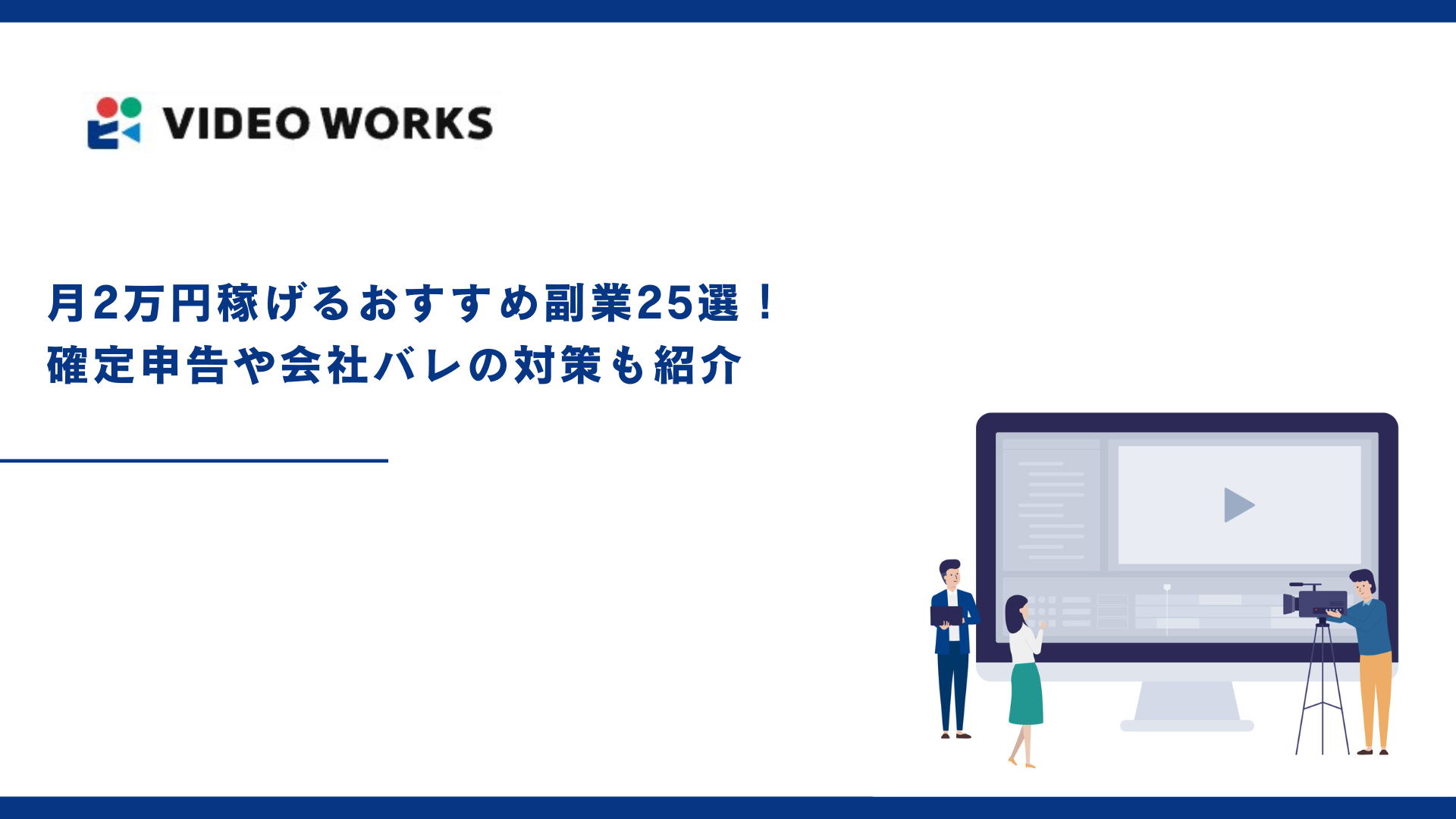 VIDEO WORKS

月2万円稼げるおすすめ副業25選！
確定申告や会社バレの対策も紹介